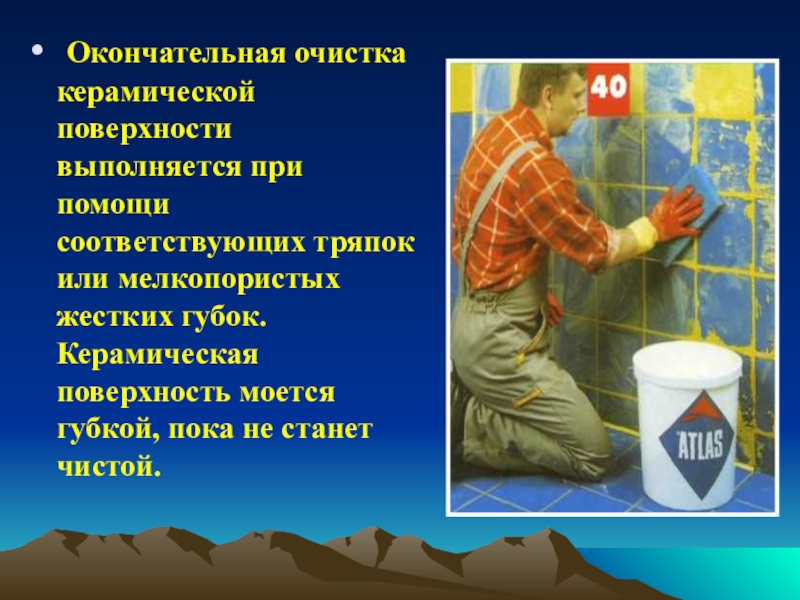 • Окончательная очистка керамической поверхности выполняется при помощи соответствующих тряпок или мелкопористых жестких губок. Керамическая поверхность моется губкой, пока не станет чистой.

40

ATLAS